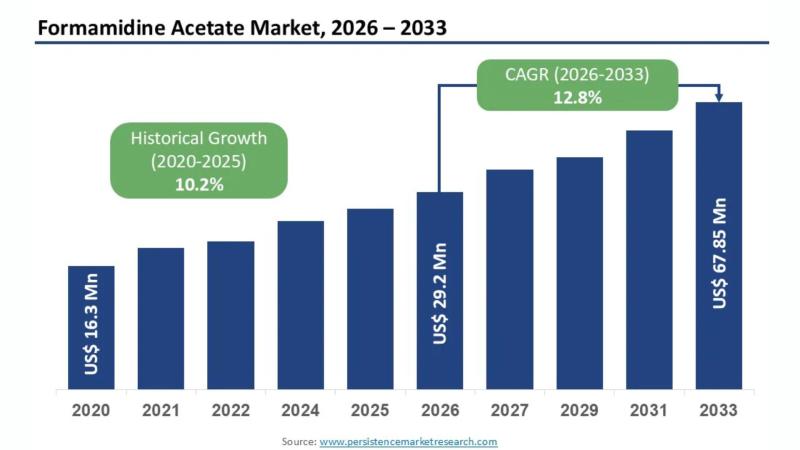 Formamidine Acetate Market, 2026 – 2033

CAGR (2026-2033)
12.8%

Historical Growth
(2020-2025)
10.2%

US$ 16.3 Mn

US$ 29.2 Mn

US$ 67.85 Mn

2020
2021
2022
2024
2025
2026
2027
2029
2031
2033

Source: www.persistencemarketresearch.com